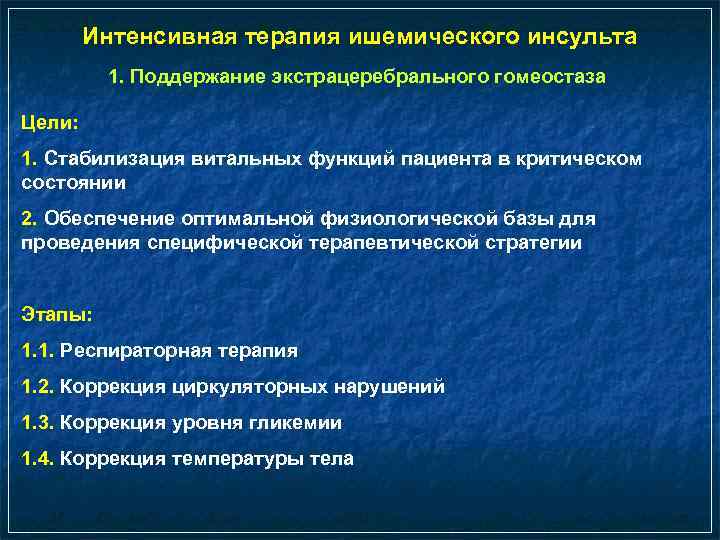 Интенсивная терапия ишемического инсульта

1. Поддержание экстрацеребрального гомеостаза

Цели:

1. Стабилизация витальных функций пациента в критическом состоянии

2. Обеспечение оптимальной физиологической базы для проведения специфической терапевтической стратегии

Этапы:

1.1. Респираторная терапия

1.2. Коррекция циркуляторных нарушений

1.3. Коррекция уровня гликемии

1.4. Коррекция температуры тела